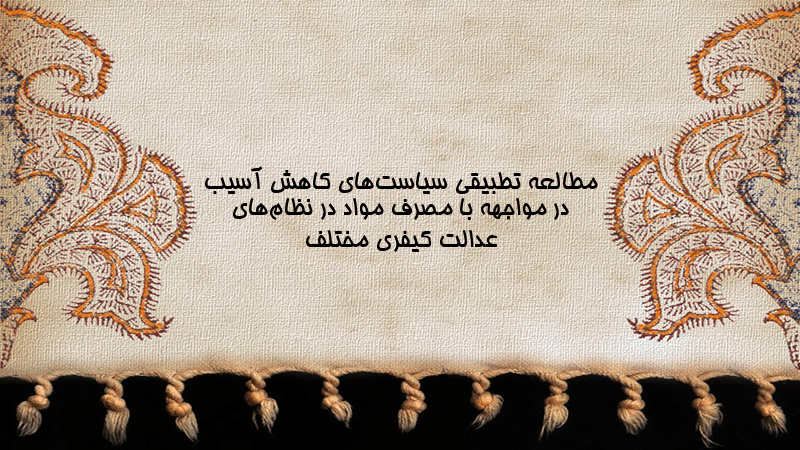 مطالعه تطبیقی سیاست‌های کاهش آسیب
در مواجهه با مصرف مواد در نظام‌های
عدالت کیفری مختلف